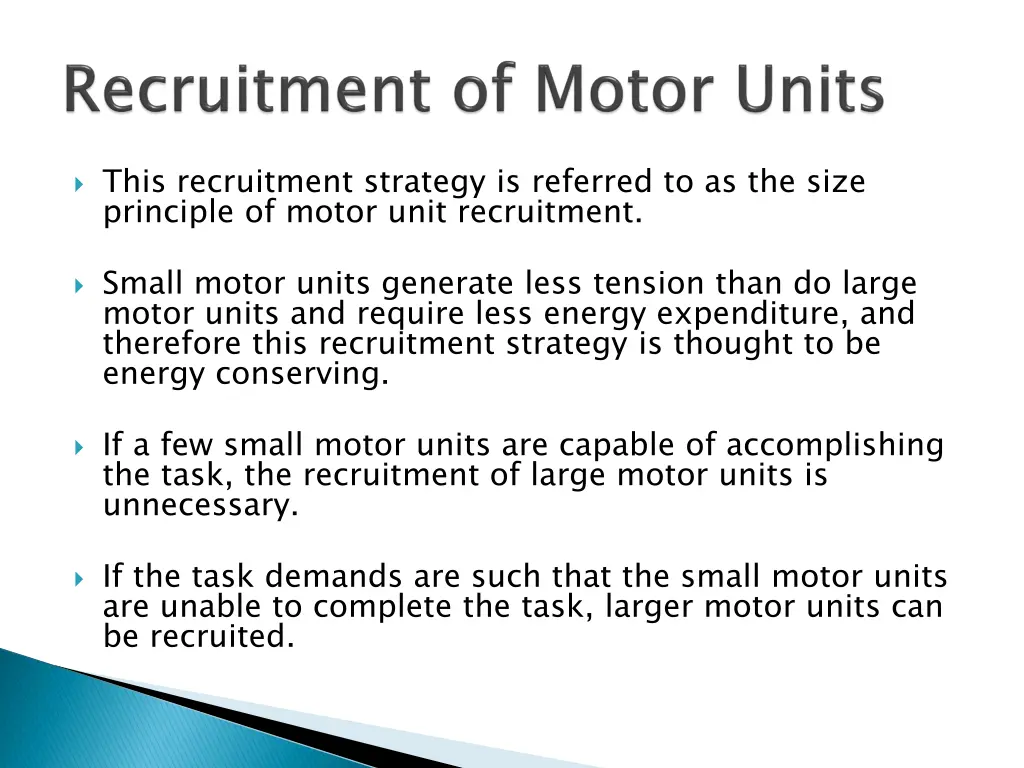 Recruitment of Motor Units

This recruitment strategy is referred to as the size principle of motor unit recruitment.

Small motor units generate less tension than do large motor units and require less energy expenditure, and therefore this recruitment strategy is thought to be energy conserving.

If a few small motor units are capable of accomplishing the task, the recruitment of large motor units is unnecessary.

If the task demands are such that the small motor units are unable to complete the task, larger motor units can be recruited.